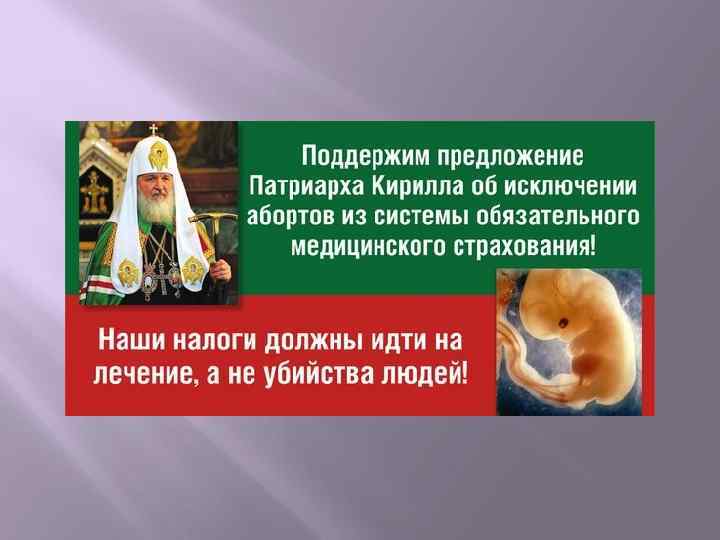 Поддержим предложение Патриарха Кирилла об исключении абортов из системы обязательного медицинского страхования!

Наши налоги должны идти на лечение, а не убийства людей!